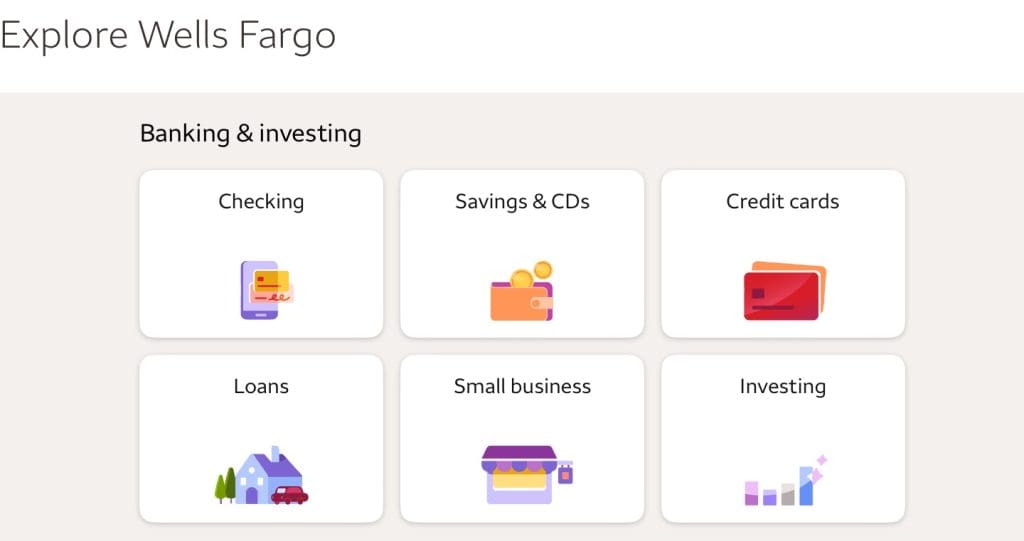 Explore Wells Fargo

Banking & investing

Checking

Savings & CDs

Credit cards

Loans

Small business

Investing